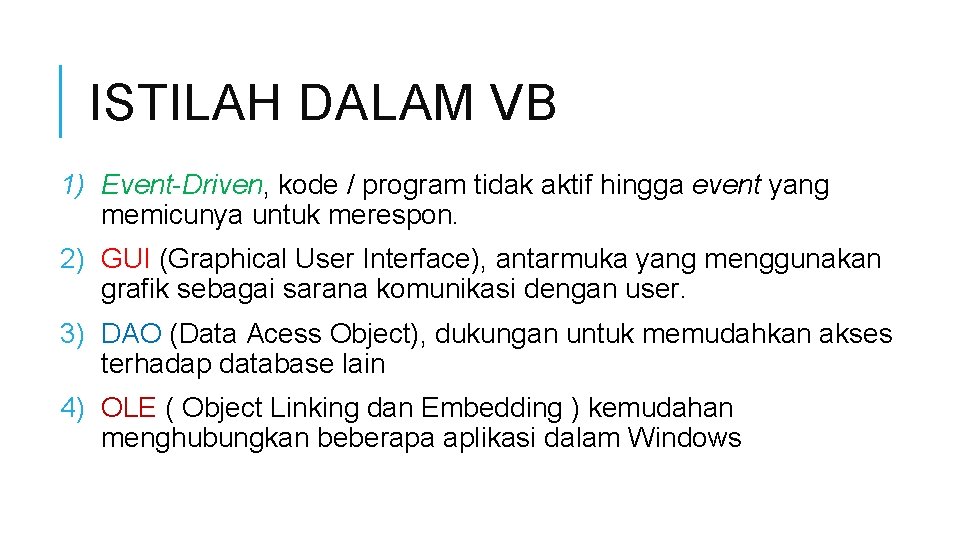 ISTILAH DALAM VB

1) Event-Driven, kode / program tidak aktif hingga event yang memicunya untuk merespon.

2) GUI (Graphical User Interface), antarmuka yang menggunakan grafik sebagai sarana komunikasi dengan user.

3) DAO (Data Acess Object), dukungan untuk memudahkan akses terhadap database lain

4) OLE ( Object Linking dan Embedding ) kemudahan menghubungkan beberapa aplikasi dalam Windows